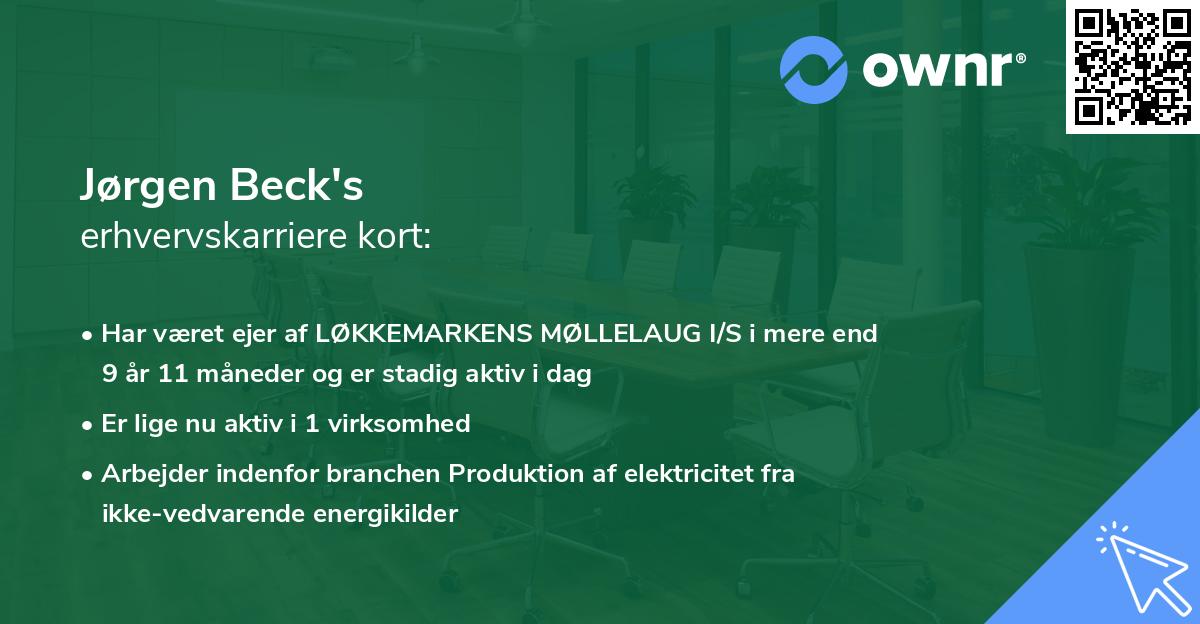 ownr®

Jørgen Beck's
erhvervskarriere kort:

• Har været ejer af LØKKEMARKENS MØLLELAUG I/S i mere end 9 år 11 måneder og er stadig aktiv i dag

• Er lige nu aktiv i 1 virksomhed

• Arbejder indenfor branchen Produktion af elektricitet fra ikke-vedvarende energikilder